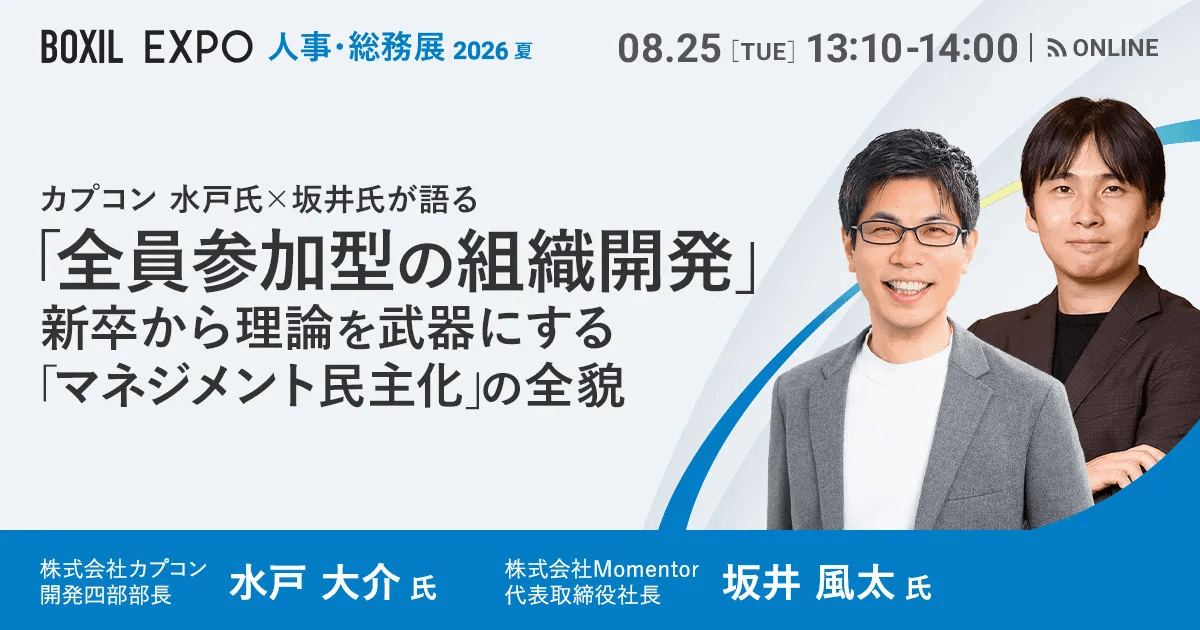 BOXIL EXPO 人事・総務展 2026 夏

08.25 [TUE] 13:10-14:00 | ONLINE

カプコン 水戸氏×坂井氏が語る

「全員参加型の組織開発」
新卒から理論を武器にする
「マネジメント民主化」の全貌

株式会社カプコン
開発四部部長
水戸 大介 氏

株式会社Momentor
代表取締役社長
坂井 風太 氏